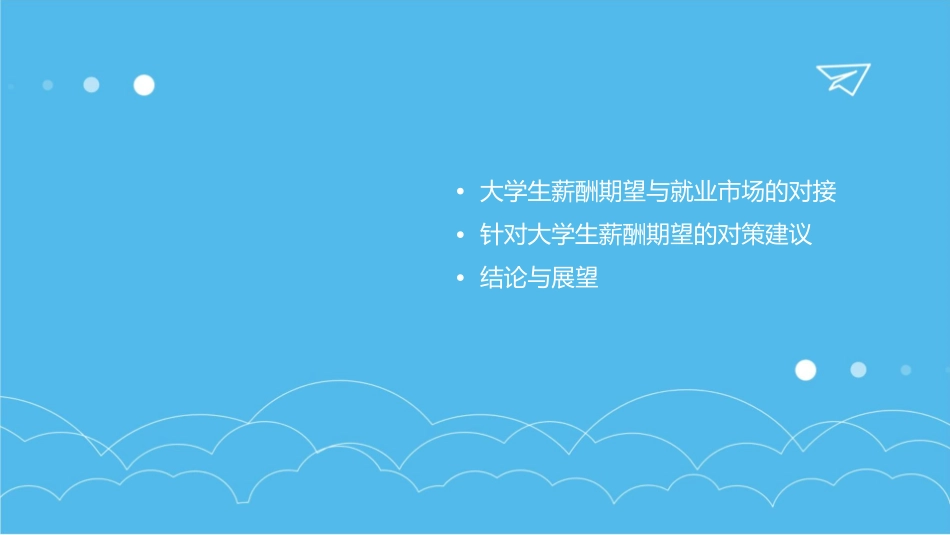 • 大学生薪酬期望与就业市场的对接
• 针对大学生薪酬期望的对策建议
• 结论与展望